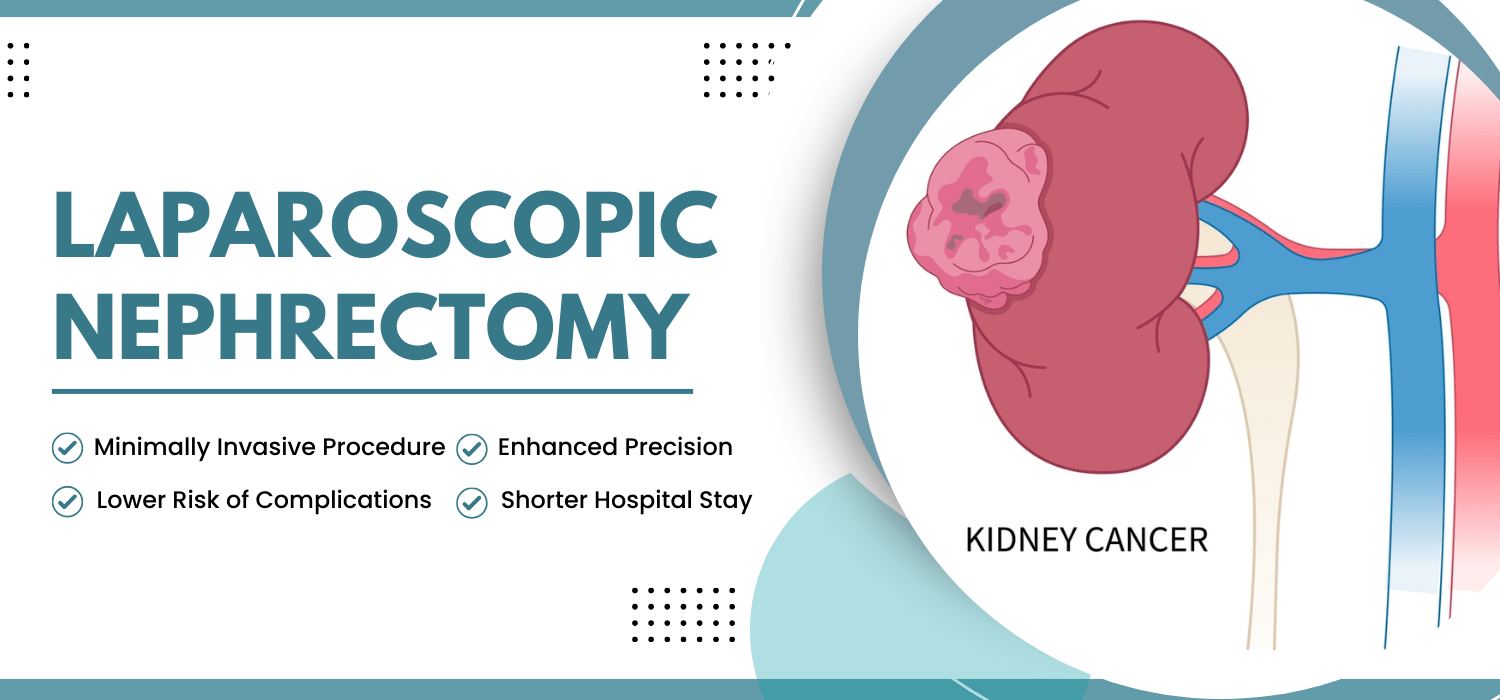 LAPAROSCOPIC NEPHRECTOMY

Minimally Invasive Procedure
Enhanced Precision
Lower Risk of Complications
Shorter Hospital Stay

KIDNEY CANCER